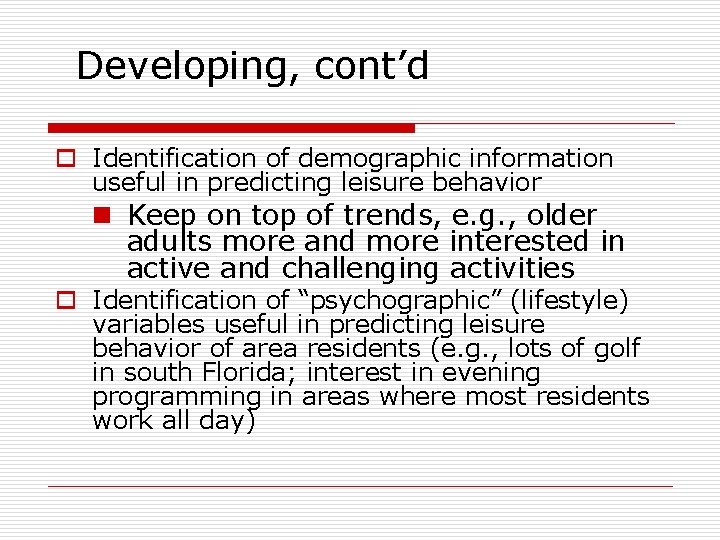 Developing, cont’d

Identification of demographic information useful in predicting leisure behavior

Keep on top of trends, e.g., older adults more and more interested in active and challenging activities

Identification of “psychographic” (lifestyle) variables useful in predicting leisure behavior of area residents (e.g., lots of golf in south Florida; interest in evening programming in areas where most residents work all day)